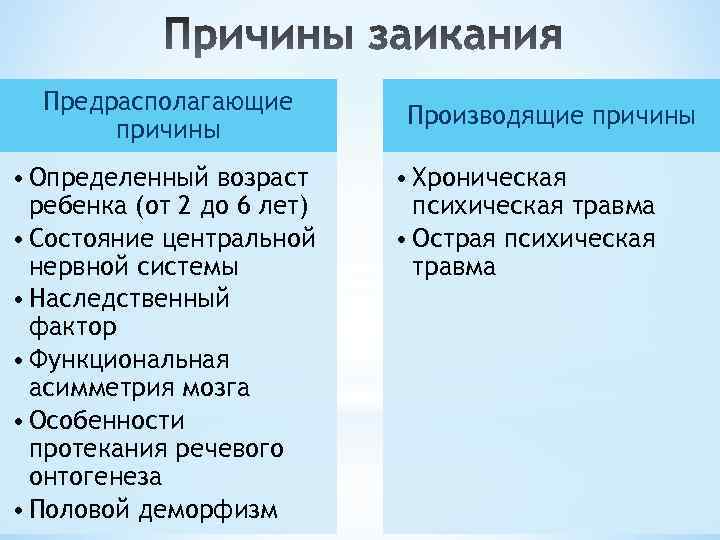 Причины заикания

Предрасполагающие причины

• Определенный возраст ребенка (от 2 до 6 лет)
• Состояние центральной нервной системы
• Наследственный фактор
• Функциональная асимметрия мозга
• Особенности протекания речевого онтогенеза
• Половой деморфизм

Производящие причины

• Хроническая психическая травма
• Острая психическая травма